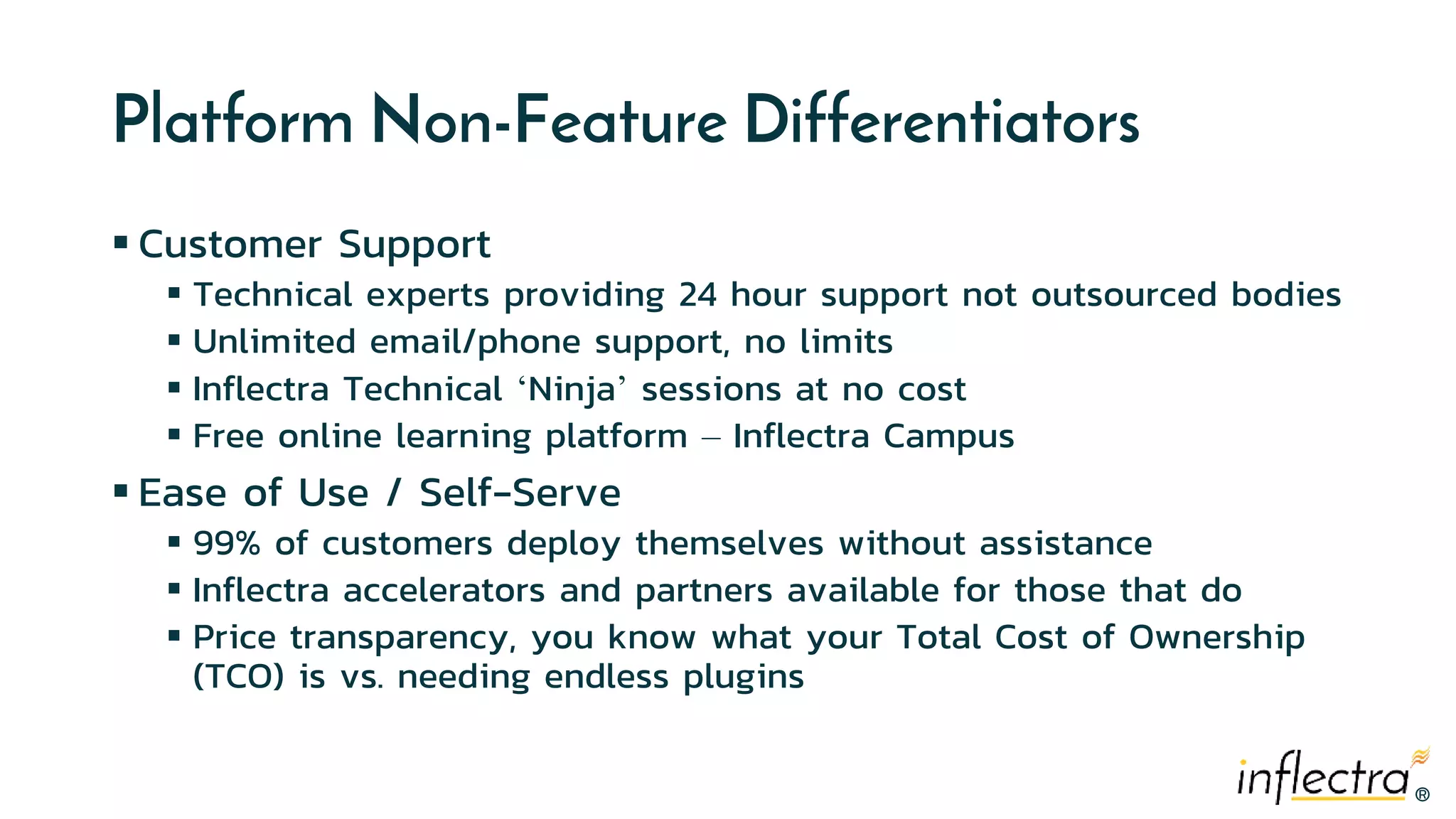 Platform Non-Feature Differentiators

▪ Customer Support
 ▪ Technical experts providing 24 hour support not outsourced bodies
 ▪ Unlimited email/phone support, no limits
 ▪ Inflectra Technical ‘Ninja’ sessions at no cost
 ▪ Free online learning platform – Inflectra Campus

▪ Ease of Use / Self-Serve
 ▪ 99% of customers deploy themselves without assistance
 ▪ Inflectra accelerators and partners available for those that do
 ▪ Price transparency, you know what your Total Cost of Ownership (TCO) is vs. needing endless plugins

inflectra®